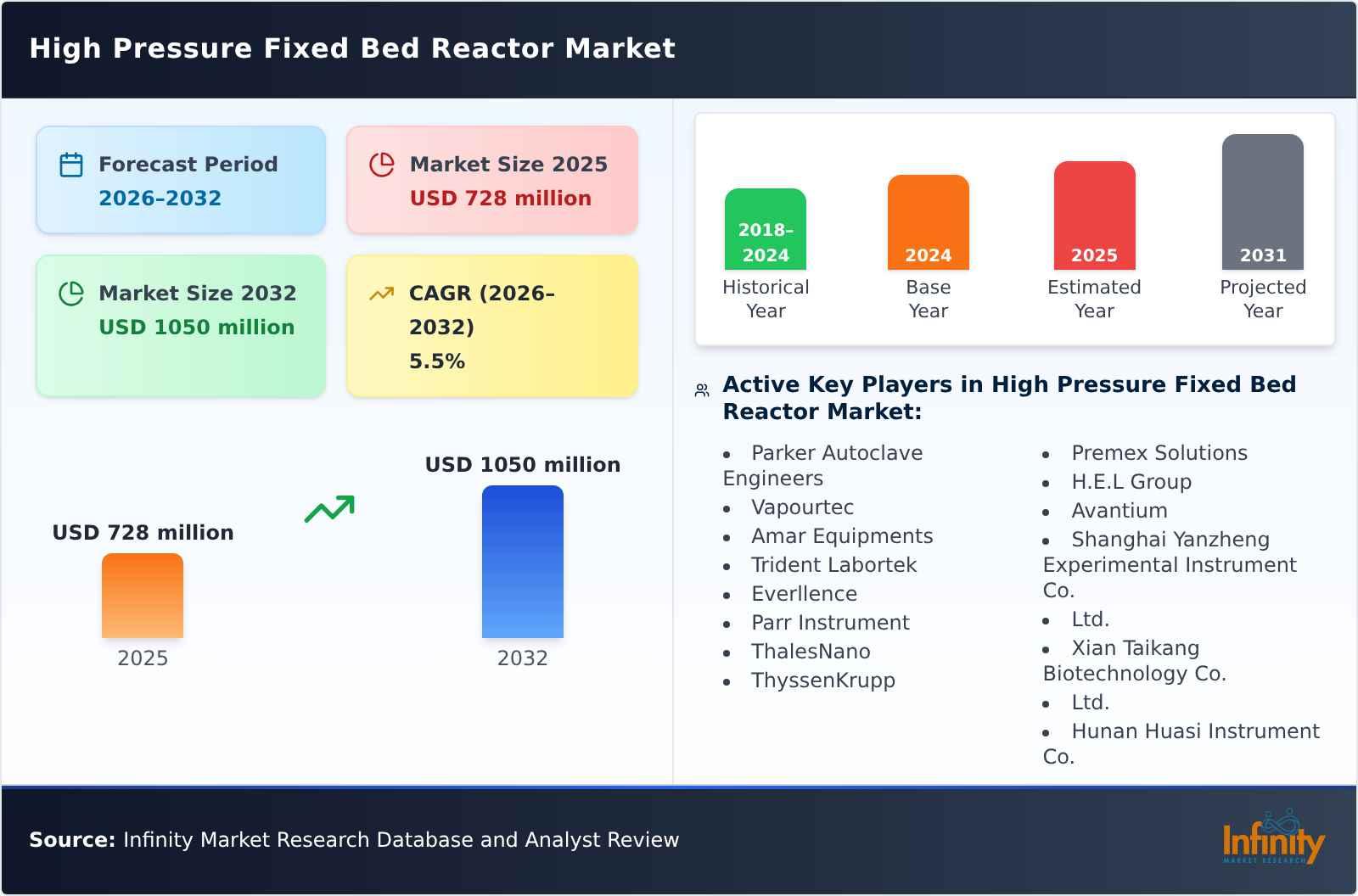 High Pressure Fixed Bed Reactor Market

Forecast Period
2026–2032

Market Size 2025
USD 728 million

Market Size 2032
USD 1050 million

CAGR (2026–2032)
5.5%

USD 728 million
2025

USD 1050 million
2032

2018–2024
Historical Year

2024
Base Year

2025
Estimated Year

2031
Projected Year

Active Key Players in High Pressure Fixed Bed Reactor Market:

- Parker Autoclave Engineers
- Vapourtec
- Amar Equipments
- Trident Labortek
- Everllence
- Parr Instrument
- ThalesNano
- ThyssenKrupp

- Premex Solutions
- H.E.L Group
- Avantium
- Shanghai Yanzheng Experimental Instrument Co.
- Ltd.
- Xian Taikang Biotechnology Co.
- Ltd.
- Hunan Huasi Instrument Co.

Source: Infinity Market Research Database and Analyst Review

Infinity
MARKET RESEARCH